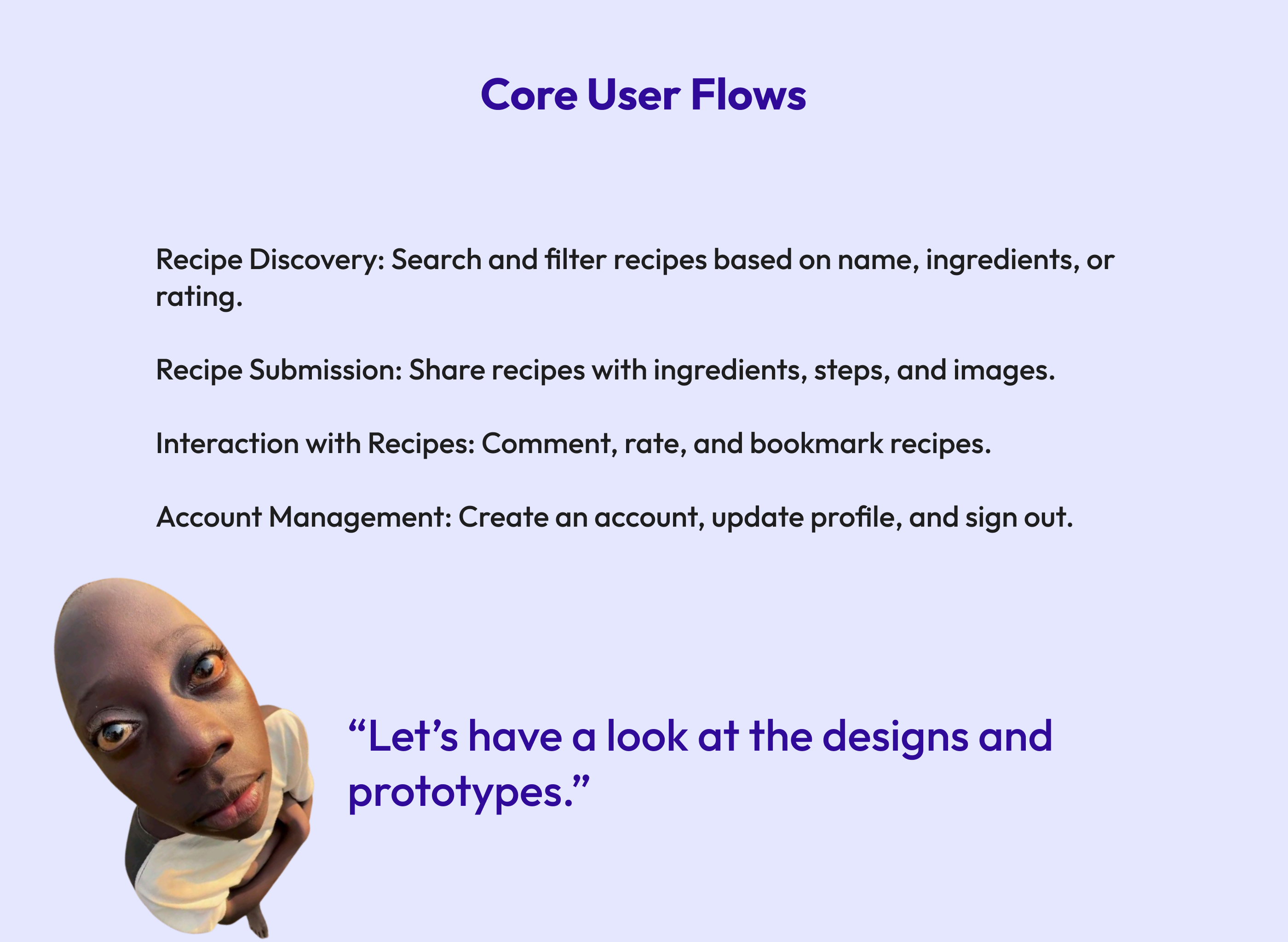 Core User Flows

Recipe Discovery: Search and filter recipes based on name, ingredients, or rating.

Recipe Submission: Share recipes with ingredients, steps, and images.

Interaction with Recipes: Comment, rate, and bookmark recipes.

Account Management: Create an account, update profile, and sign out.

“Let’s have a look at the designs and prototypes.”